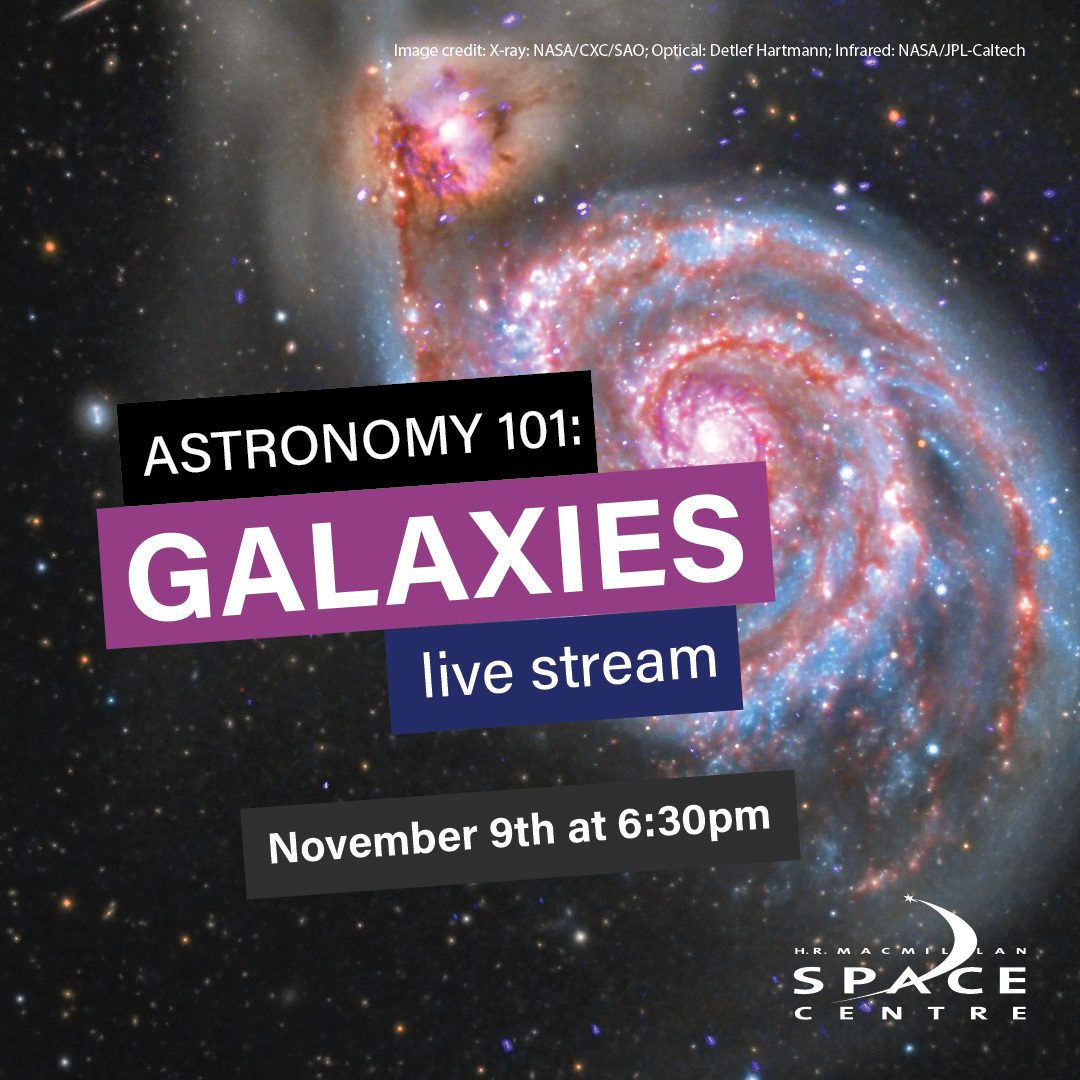 Image credit: X-ray: NASA/CXC/SAO; Optical: Detlef Hartmann; Infrared: NASA/JPL-Caltech

ASTRONOMY 101:

GALAXIES

live stream

November 9th at 6:30pm

H.R. MACMILLAN
SPACE
CENTRE